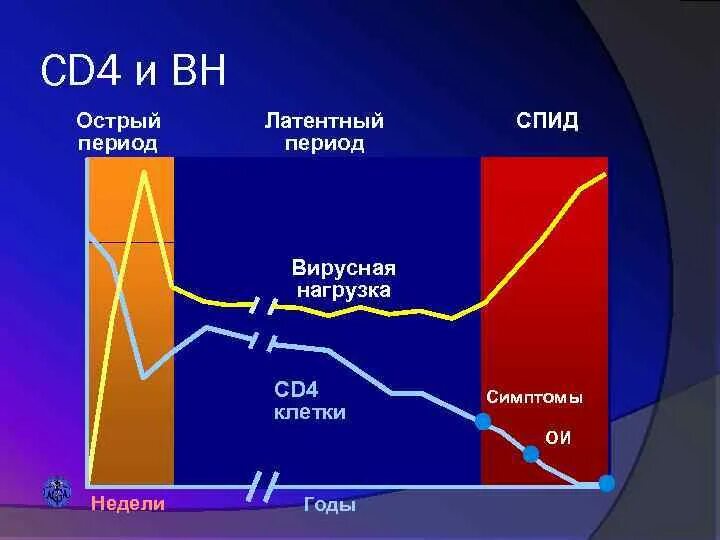 CD4 и ВН

Острый период

Латентный период

СПИД

Вирусная нагрузка

CD4 клетки

Симптомы

ОИ

Недели

Годы